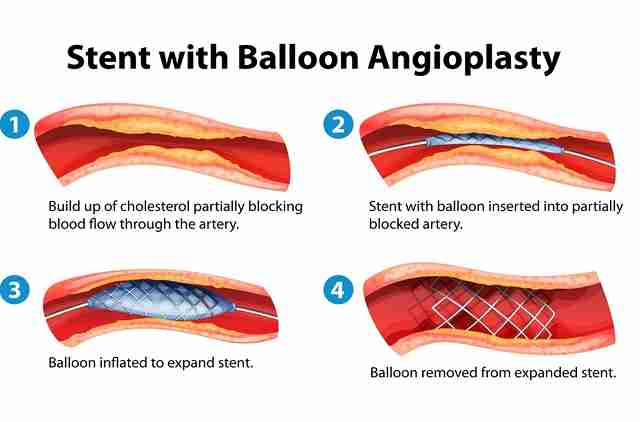 Stent with Balloon Angioplasty

1

Build up of cholesterol partially blocking blood flow through the artery.

2

Stent with balloon inserted into partially blocked artery.

3

Balloon inflated to expand stent.

4

Balloon removed from expanded stent.